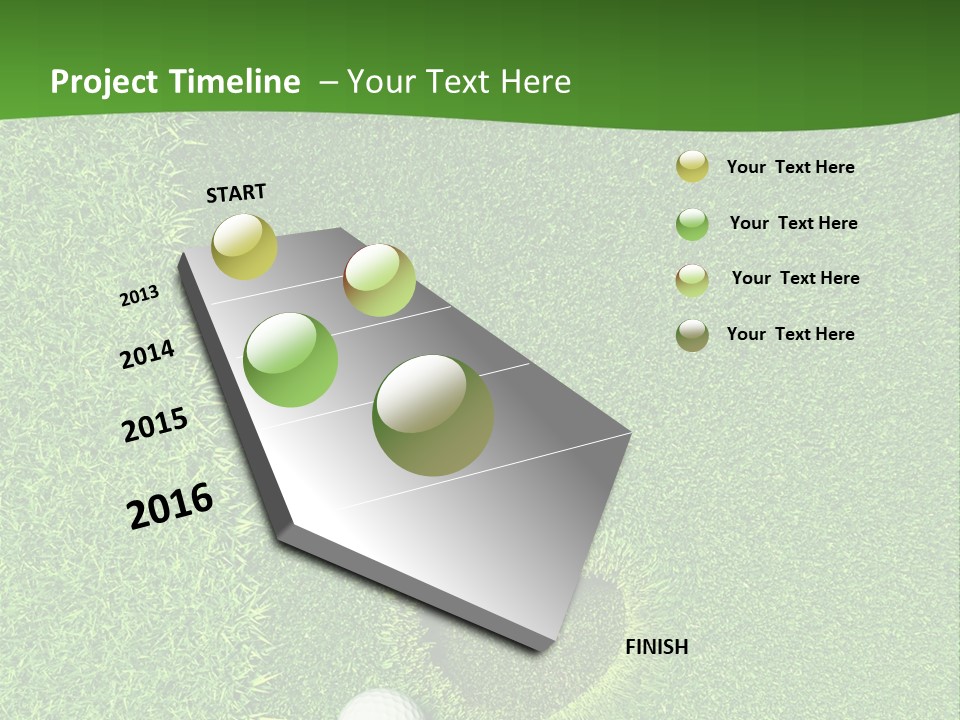 Project Timeline – Your Text Here

START

2013

2014

2015

2016

FINISH

Your Text Here

Your Text Here

Your Text Here

Your Text Here